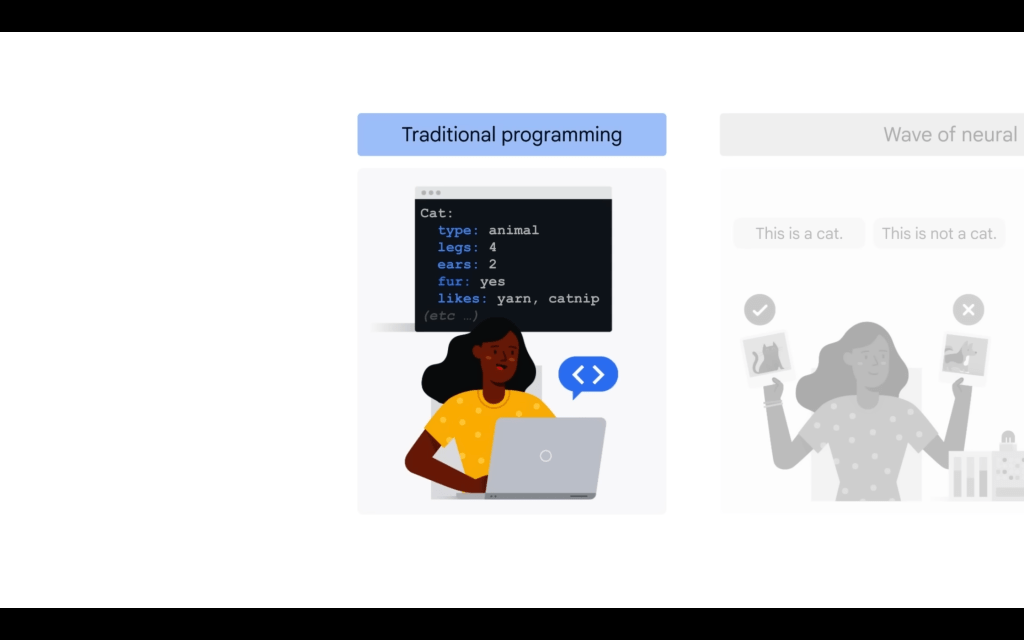 Traditional programming

Cat:
type: animal
legs: 4
ears: 2
fur: yes
likes: yarn, catnip
(etc ...)

Wave of neural

This is a cat.

This is not a cat.